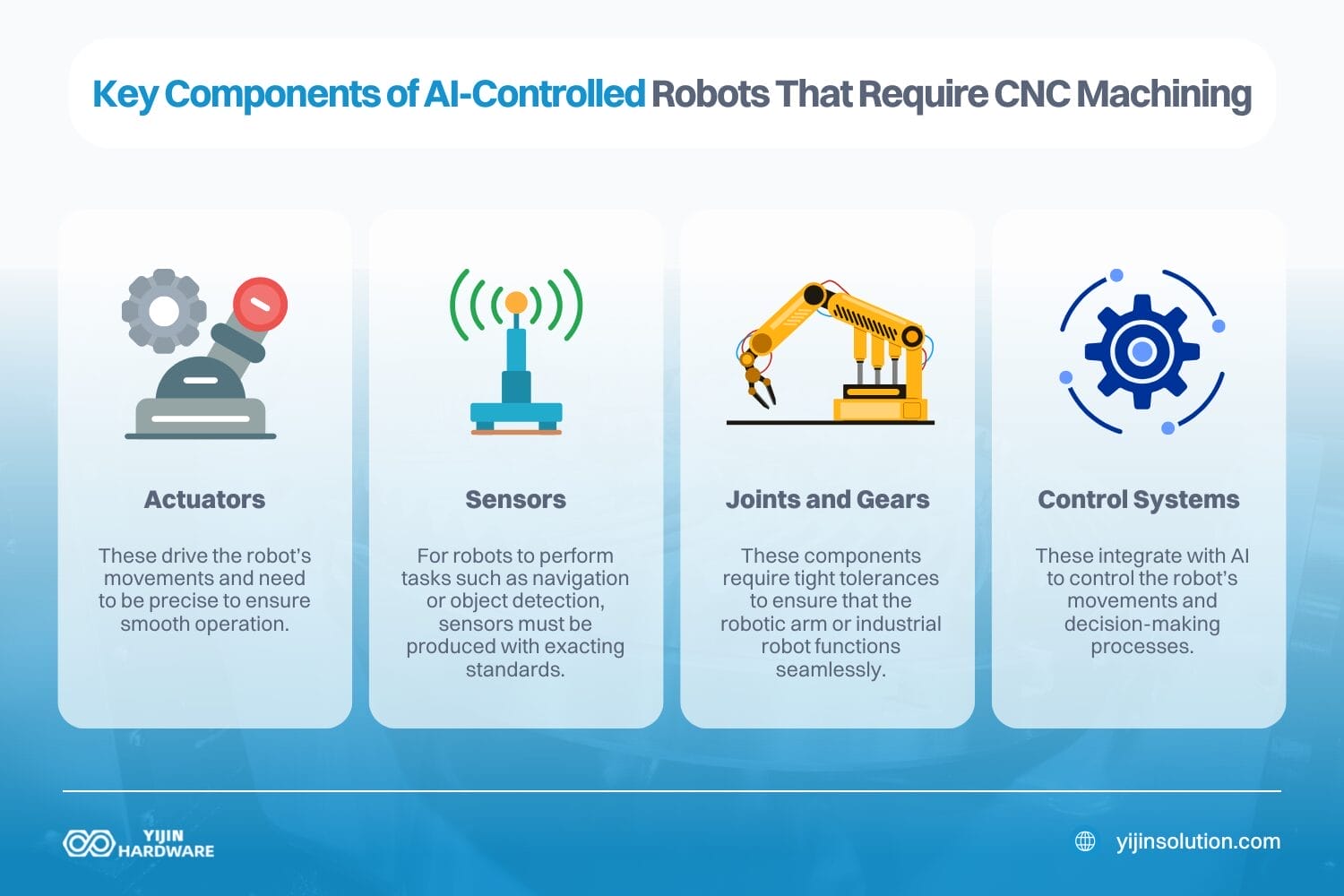 Key Components of AI-Controlled Robots That Require CNC Machining

Actuators

These drive the robot's movements and need to be precise to ensure smooth operation.

Sensors

For robots to perform tasks such as navigation or object detection, sensors must be produced with exacting standards.

Joints and Gears

These components require tight tolerances to ensure that the robotic arm or industrial robot functions seamlessly.

Control Systems

These integrate with AI to control the robot's movements and decision-making processes.

YIJIN HARDWARE

yijinsolution.com